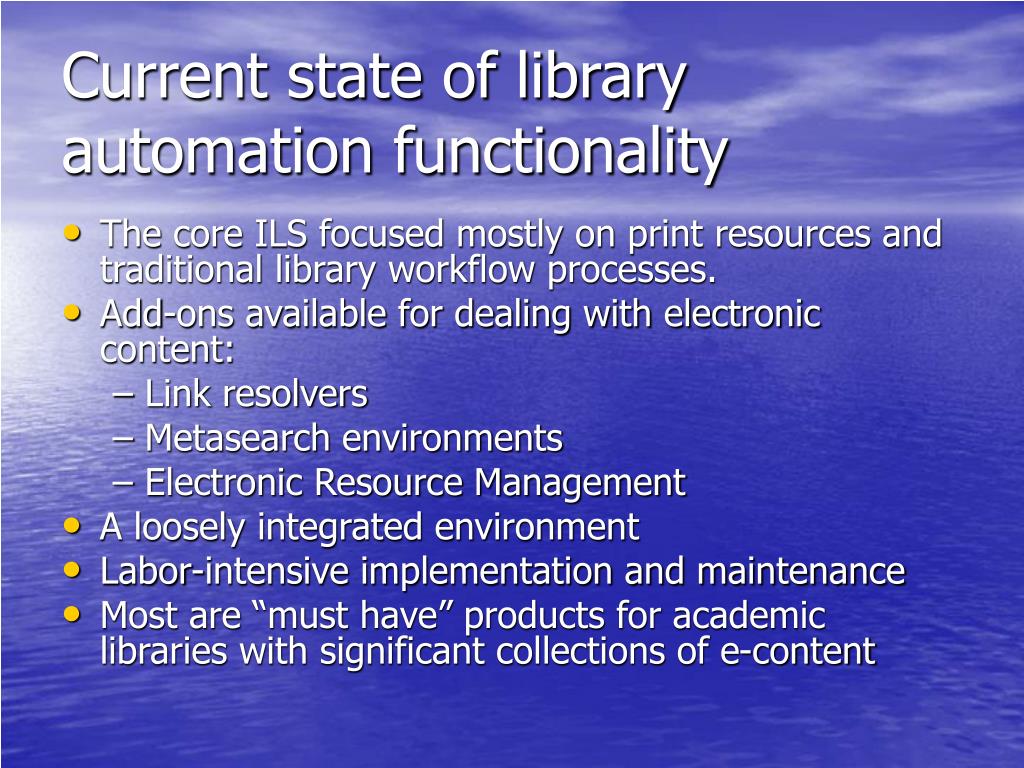 Current state of library automation functionality

• The core ILS focused mostly on print resources and traditional library workflow processes.
• Add-ons available for dealing with electronic content:
– Link resolvers
– Metasearch environments
– Electronic Resource Management
• A loosely integrated environment
• Labor-intensive implementation and maintenance
• Most are “must have” products for academic libraries with significant collections of e-content